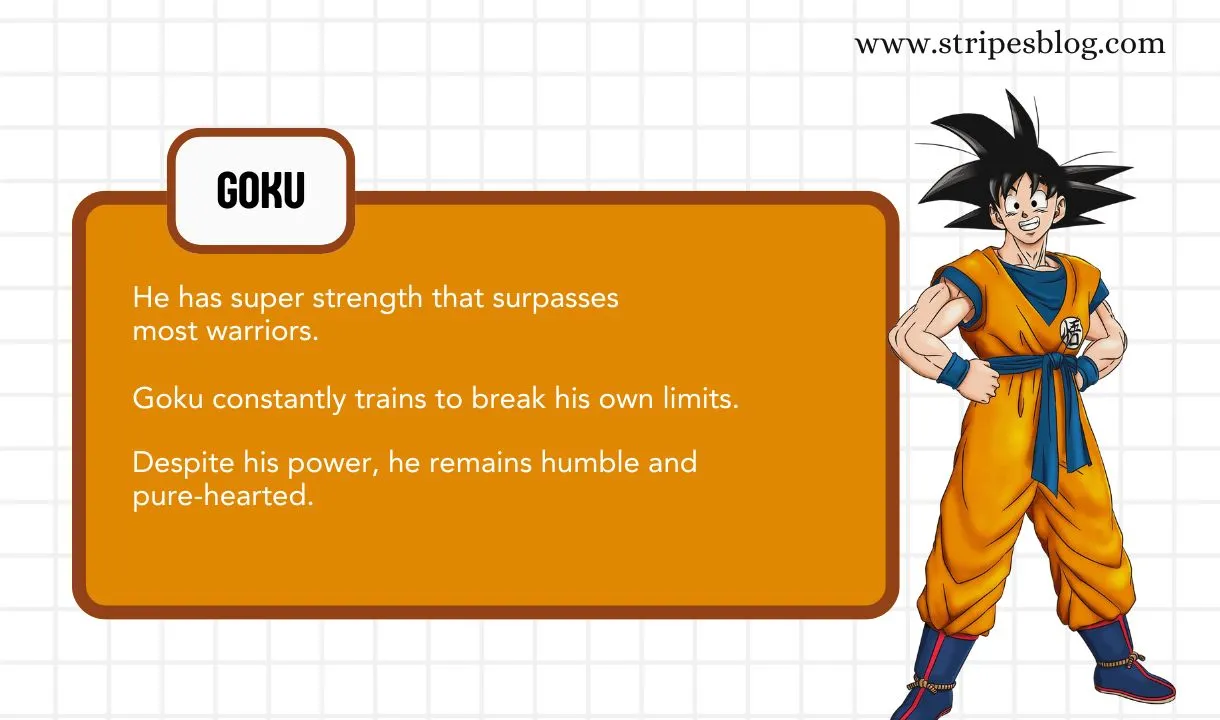 www.stripesblog.com

GOKU

He has super strength that surpasses most warriors.

Goku constantly trains to break his own limits.

Despite his power, he remains humble and pure-hearted.

悟